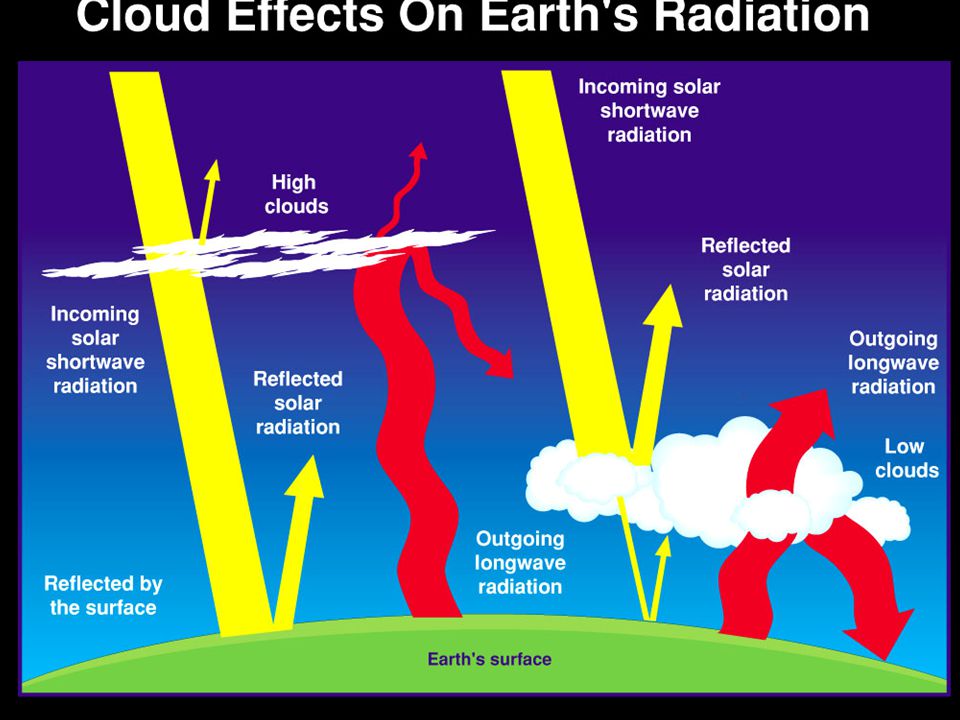 Cloud Effects On Earth's Radiation

High clouds

Incoming solar shortwave radiation

Reflected solar radiation

Reflected by the surface

Incoming solar shortwave radiation

Reflected solar radiation

Outgoing longwave radiation

Low clouds

Outgoing longwave radiation

Earth's surface